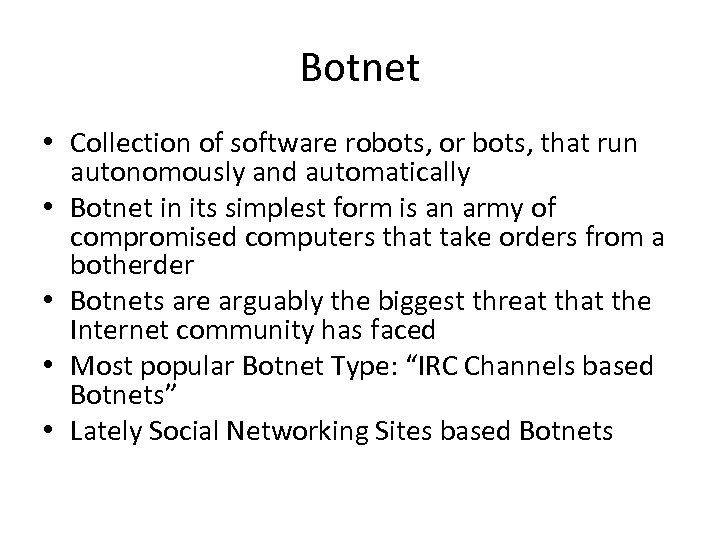 Botnet

• Collection of software robots, or bots, that run autonomously and automatically
• Botnet in its simplest form is an army of compromised computers that take orders from a botherder
• Botnets are arguably the biggest threat that the Internet community has faced
• Most popular Botnet Type: “IRC Channels based Botnets”
• Lately Social Networking Sites based Botnets